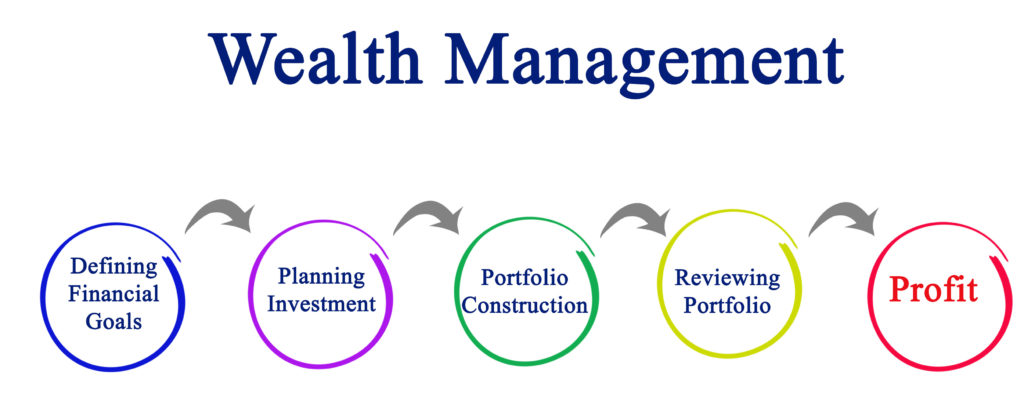 Wealth Management

Defining Financial Goals

Planning Investment

Portfolio Construction

Reviewing Portfolio

Profit